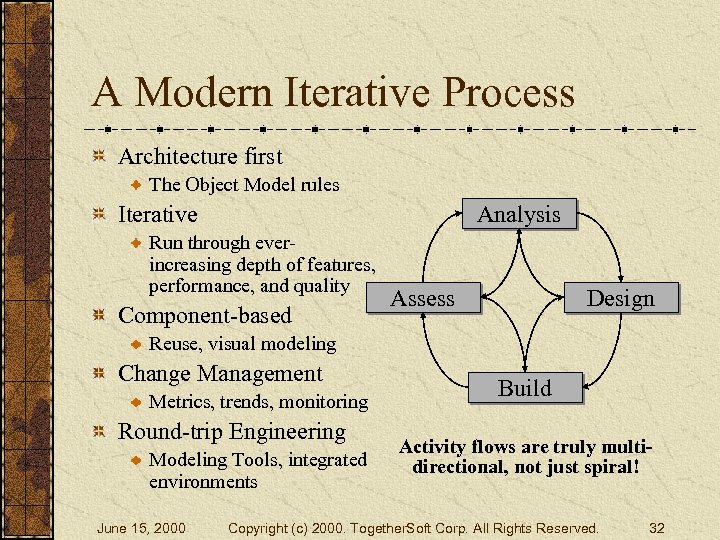 A Modern Iterative Process

Architecture first

The Object Model rules

Iterative

Run through ever-increasing depth of features, performance, and quality

Component-based

Reuse, visual modeling

Change Management

Metrics, trends, monitoring

Round-trip Engineering

Modeling Tools, integrated environments

Analysis

Assess

Design

Build

Activity flows are truly multi-directional, not just spiral!

June 15, 2000 Copyright (c) 2000. TogetherSoft Corp. All Rights Reserved. 32